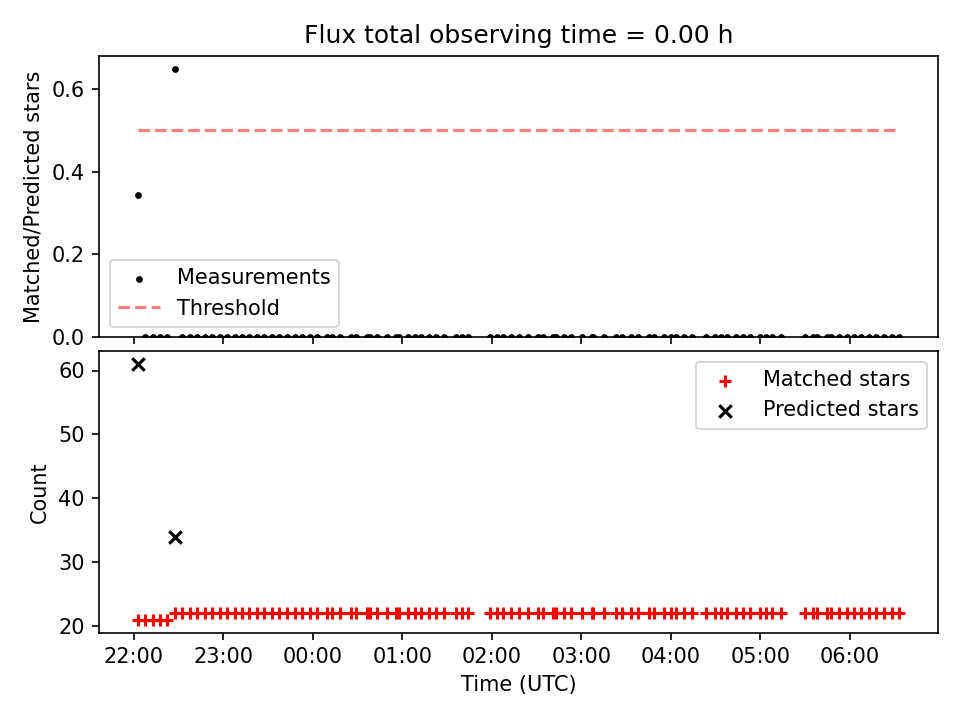 Flux total observing time = 0.00 h

Matched/Predicted stars

0.6
0.4
0.2
0.0

Measurements
Threshold

Count

60
50
40
30
20

Matched stars
Predicted stars

22:00 23:00 00:00 01:00 02:00 03:00 04:00 05:00 06:00

Time (UTC)